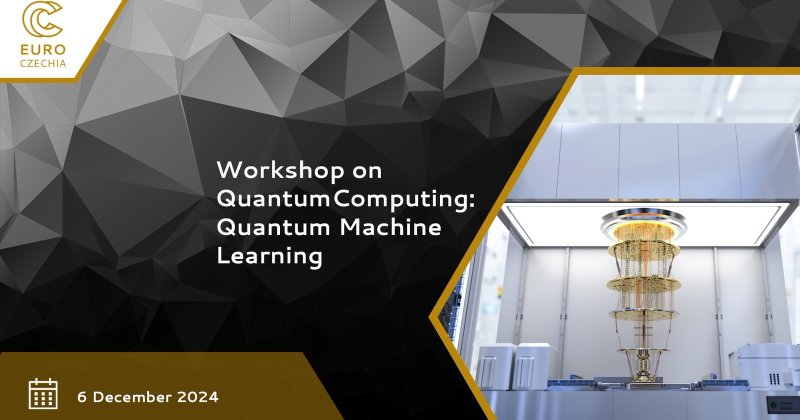 EURO
CZECHIA

Workshop on QuantumComputing: Quantum Machine Learning

6 December 2024